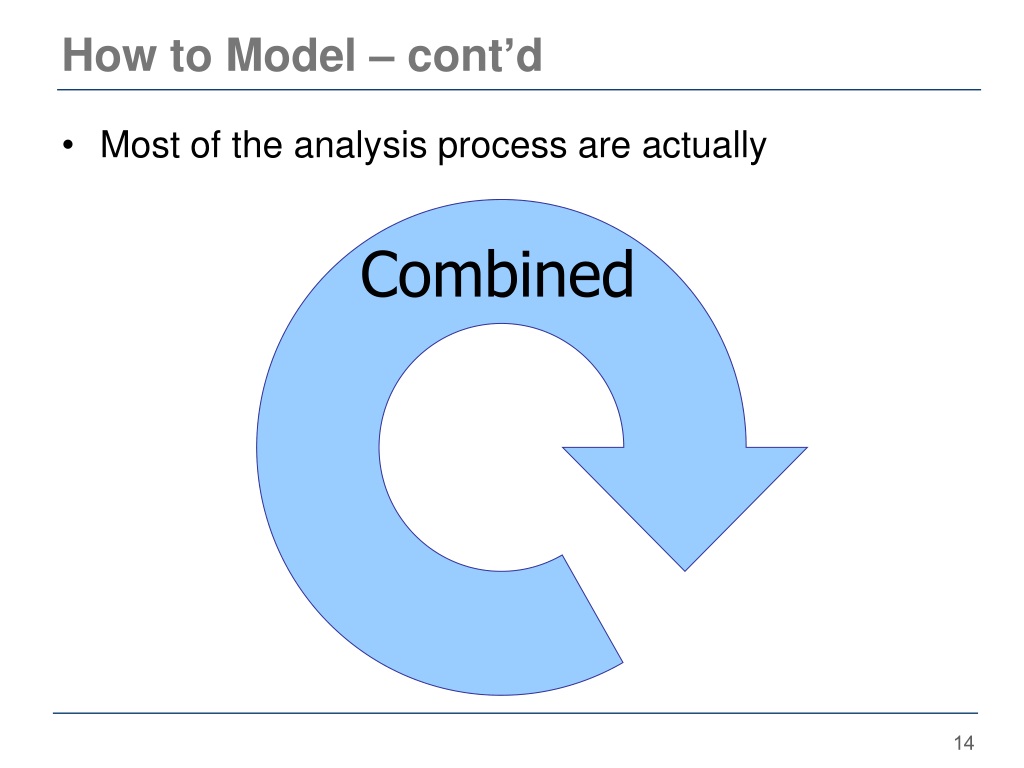 How to Model – cont’d

• Most of the analysis process are actually

Combined

14